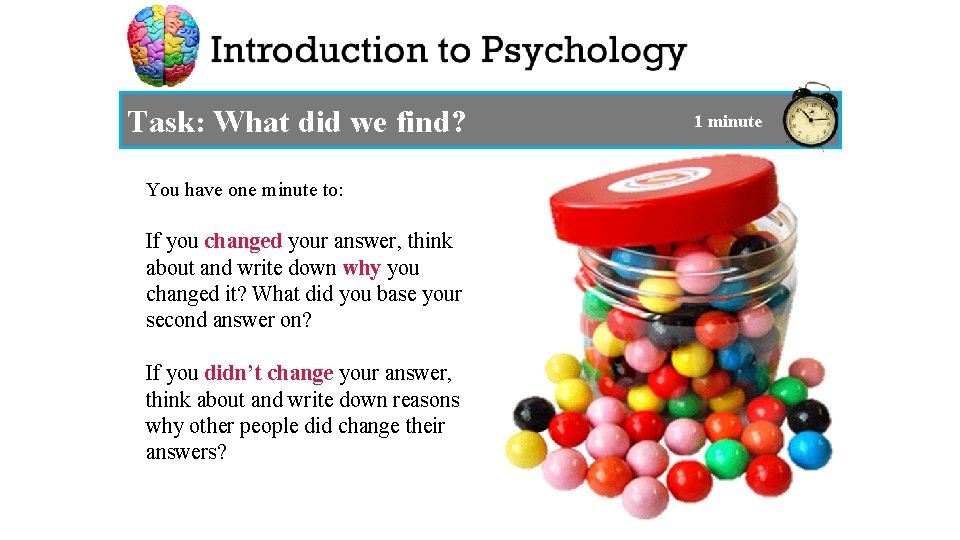 Introduction to Psychology

Task: What did we find?

1 minute

You have one minute to:

If you changed your answer, think about and write down why you changed it? What did you base your second answer on?

If you didn't change your answer, think about and write down reasons why other people did change their answers?